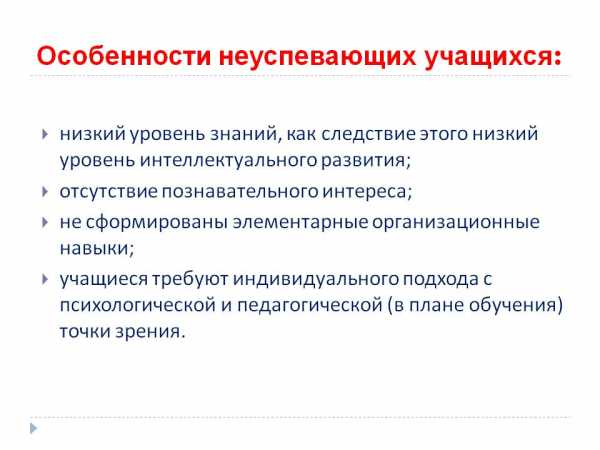 Особенности неуспевающих учащихся:

низкий уровень знаний, как следствие этого низкий уровень интеллектуального развития;

отсутствие познавательного интереса;

не сформированы элементарные организационные навыки;

учащиеся требуют индивидуального подхода с психологической и педагогической (в плане обучения) точки зрения.